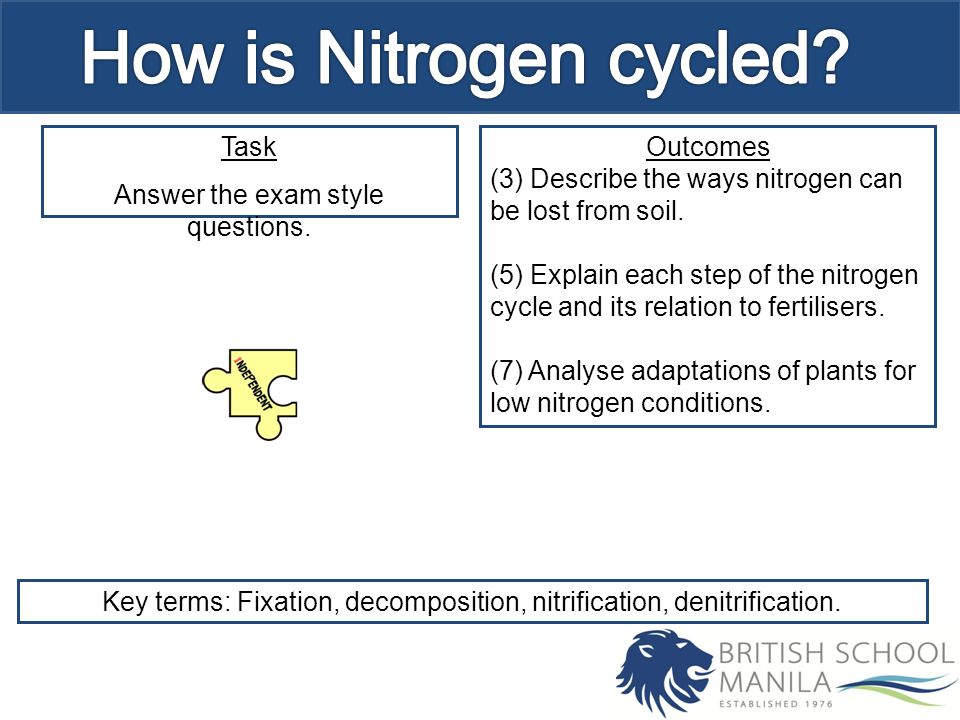 How is Nitrogen cycled?

Task

Answer the exam style questions.

INDEPENDENT

Outcomes

(3) Describe the ways nitrogen can be lost from soil.

(5) Explain each step of the nitrogen cycle and its relation to fertilisers.

(7) Analyse adaptations of plants for low nitrogen conditions.

Key terms: Fixation, decomposition, nitrification, denitrification.

BRITISH SCHOOL MANILA
ESTABLISHED 1976